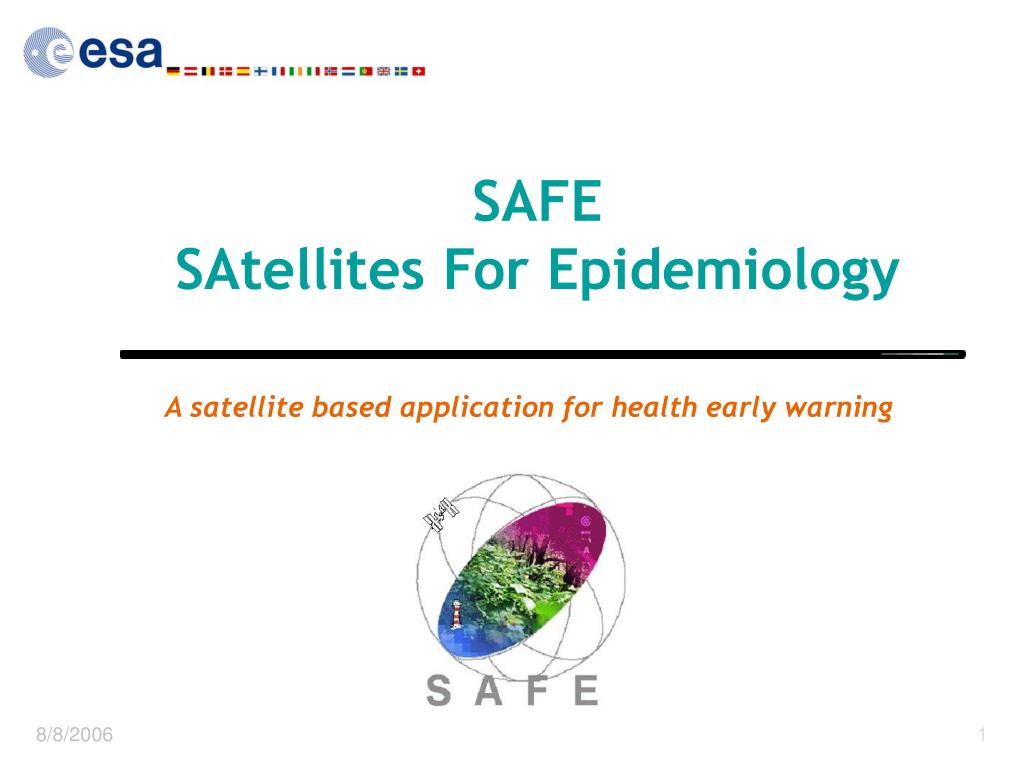 esa

SAFE
SAtellites For Epidemiology

A satellite based application for health early warning

S A F E

8/8/2006

1